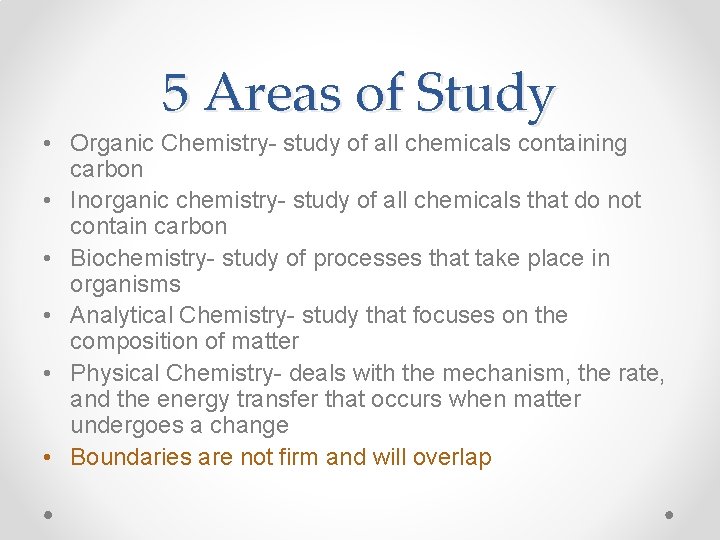 5 Areas of Study

• Organic Chemistry- study of all chemicals containing carbon
• Inorganic chemistry- study of all chemicals that do not contain carbon
• Biochemistry- study of processes that take place in organisms
• Analytical Chemistry- study that focuses on the composition of matter
• Physical Chemistry- deals with the mechanism, the rate, and the energy transfer that occurs when matter undergoes a change
• Boundaries are not firm and will overlap